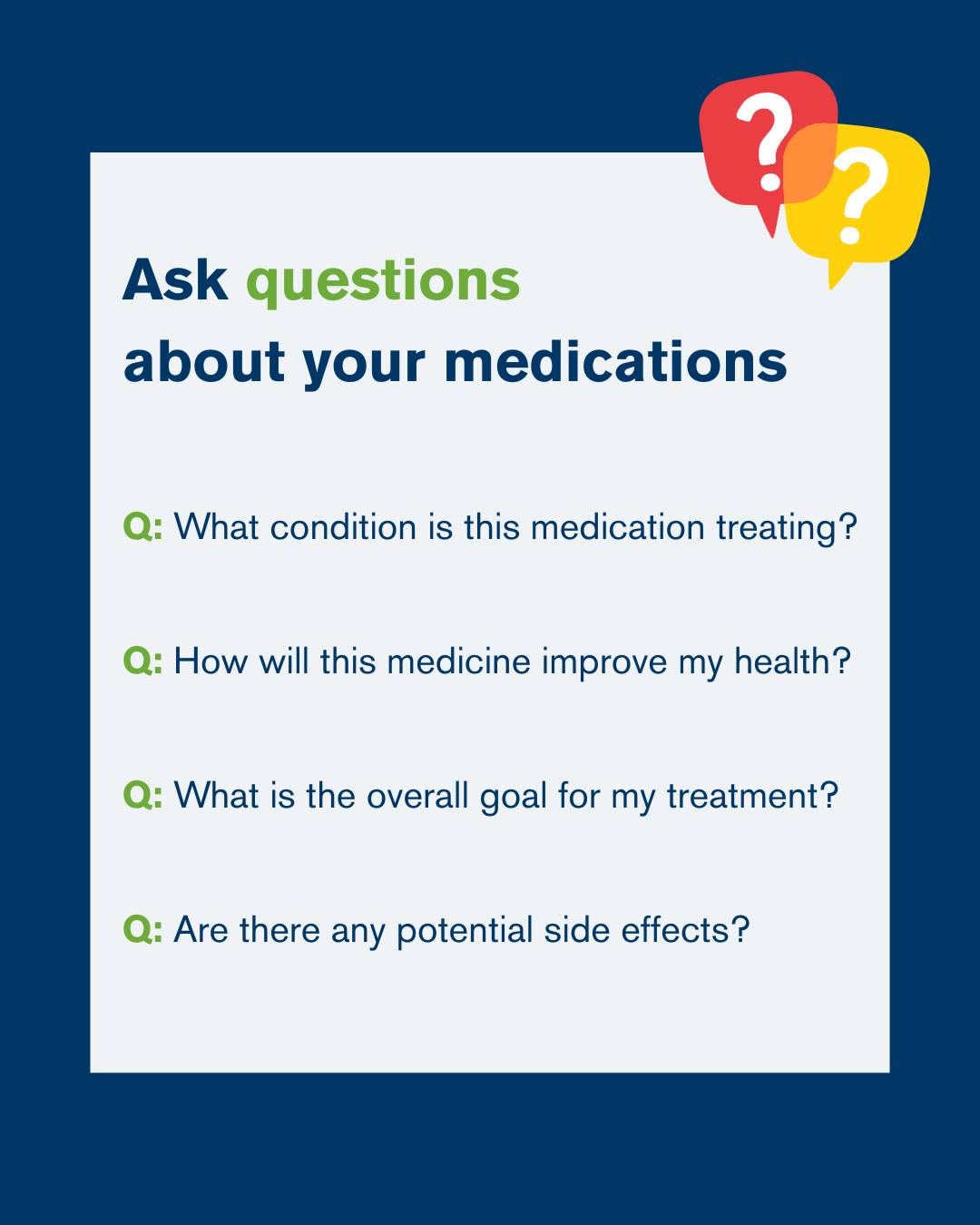 ? ?

Ask questions about your medications

Q: What condition is this medication treating?

Q: How will this medicine improve my health?

Q: What is the overall goal for my treatment?

Q: Are there any potential side effects?